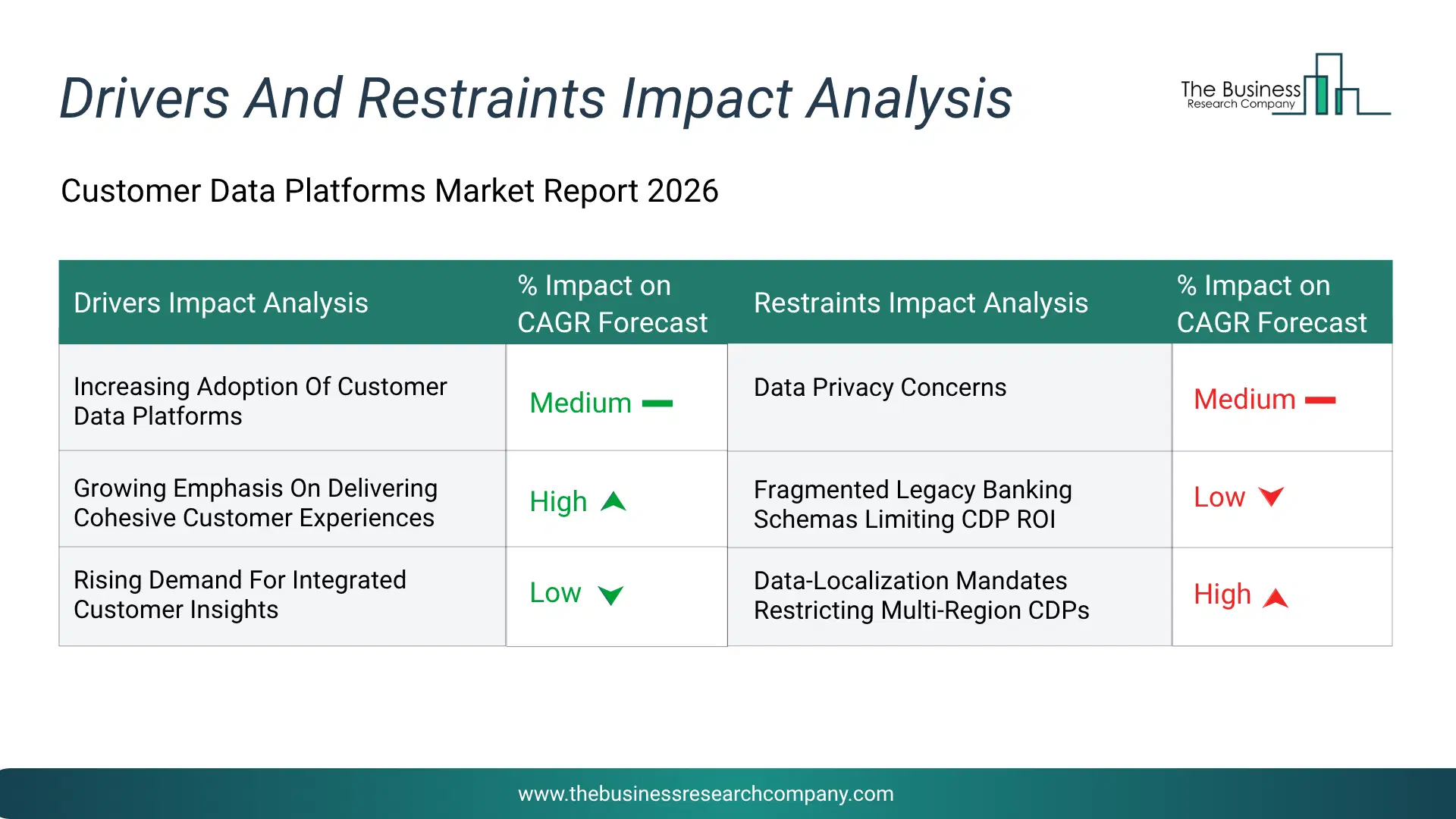 Drivers And Restraints Impact Analysis

The Business
Research Company

Customer Data Platforms Market Report 2026

| Drivers Impact Analysis | % Impact on CAGR Forecast | Restraints Impact Analysis | % Impact on CAGR Forecast |
|---|---|---|---|
| Increasing Adoption Of Customer Data Platforms | Medium | Data Privacy Concerns | Medium |
| Growing Emphasis On Delivering Cohesive Customer Experiences | High | Fragmented Legacy Banking Schemas Limiting CDP ROI | Low |
| Rising Demand For Integrated Customer Insights | Low | Data-Localization Mandates Restricting Multi-Region CDPs | High |

www.thebusinessresearchcompany.com